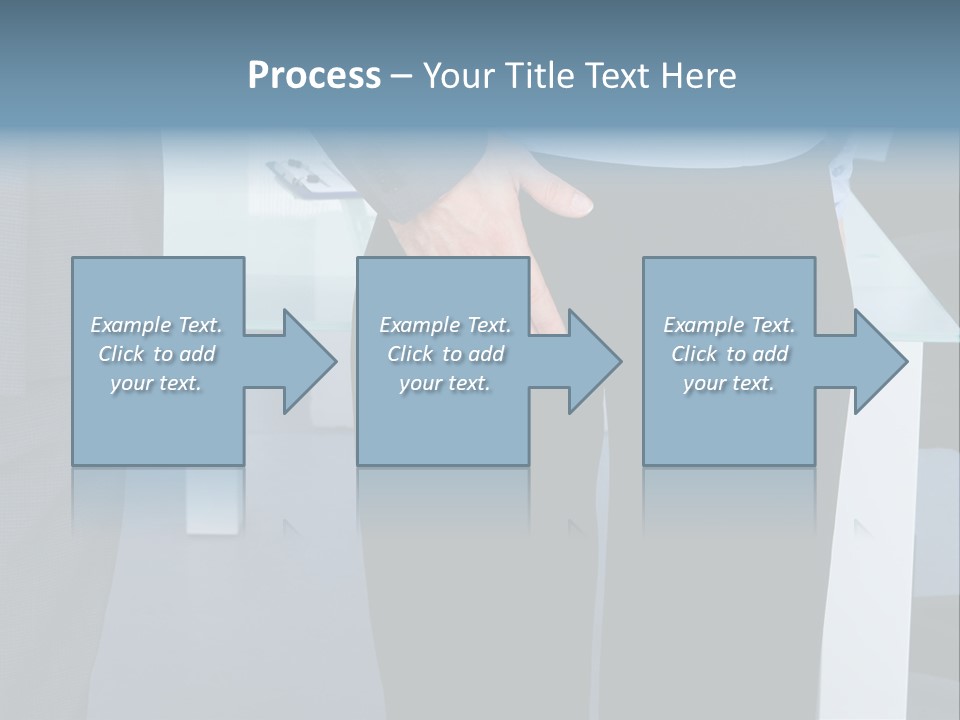 Process – Your Title Text Here

Example Text. Click to add your text.

Example Text. Click to add your text.

Example Text. Click to add your text.